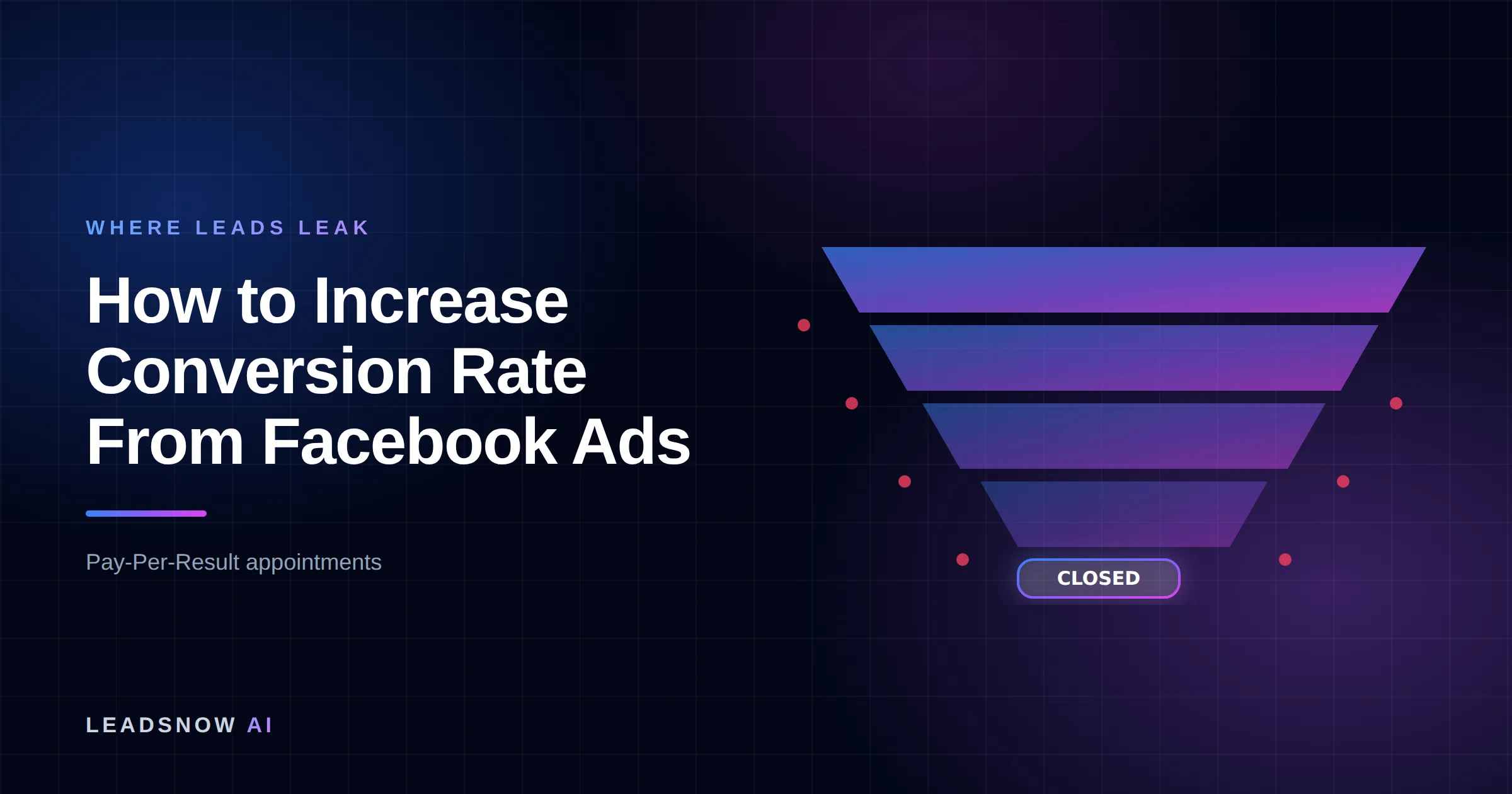 WHERE LEADS LEAK

How to Increase Conversion Rate From Facebook Ads

Pay-Per-Result appointments

CLOSED

LEADSNOW AI